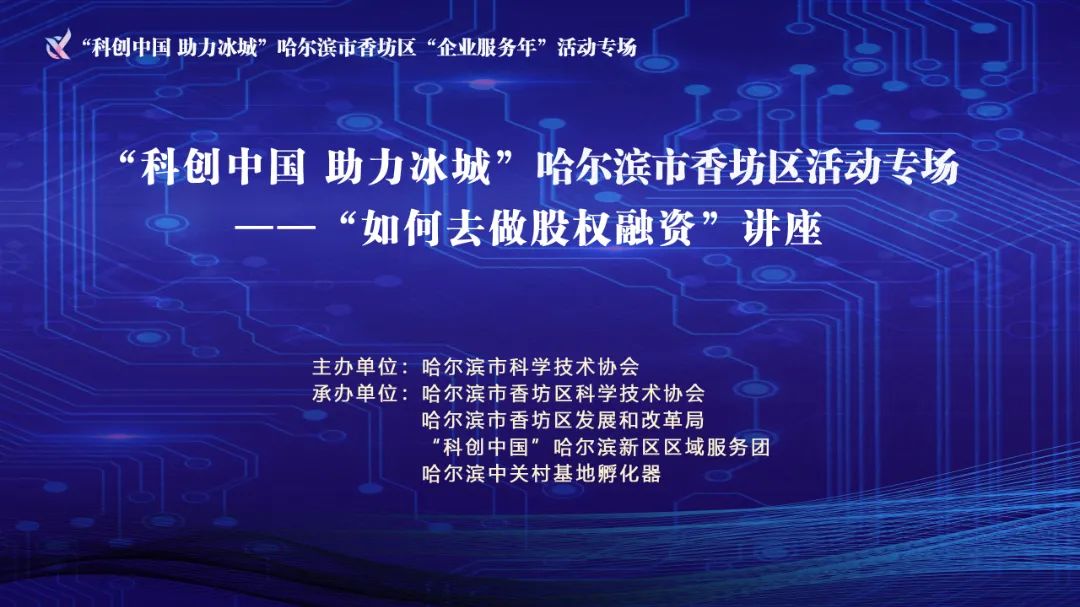 “科创中国 助力冰城”哈尔滨市香坊区“企业服务年”活动专场

“科创中国 助力冰城”哈尔滨市香坊区活动专场
——“如何去做股权融资”讲座

主办单位：哈尔滨市科学技术协会
承办单位：哈尔滨市香坊区科学技术协会
哈尔滨市香坊区发展和改革局
“科创中国”哈尔滨新区区域服务团
哈尔滨中关村基地孵化器